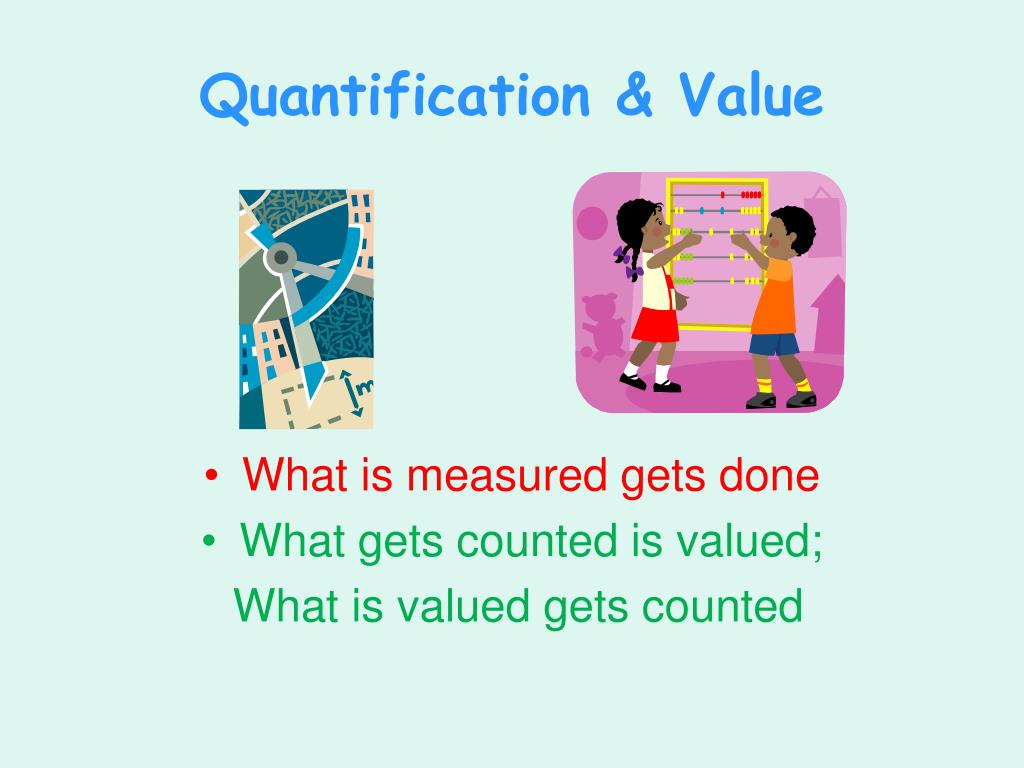 Quantification & Value

m

• What is measured gets done
• What gets counted is valued;
What is valued gets counted